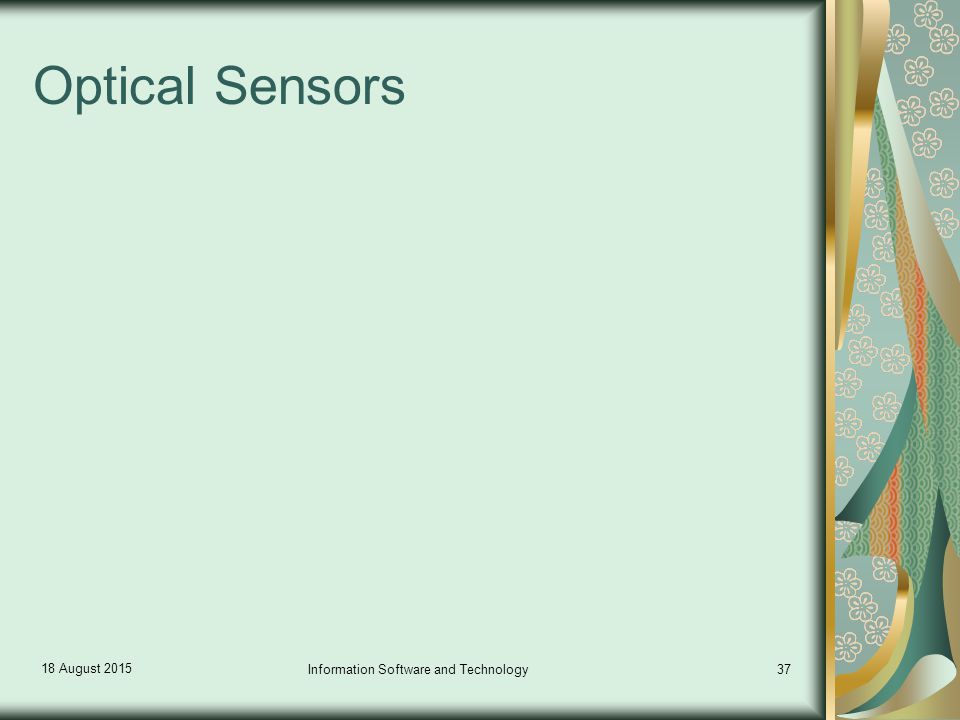 Optical Sensors

18 August 2015

Information Software and Technology

37